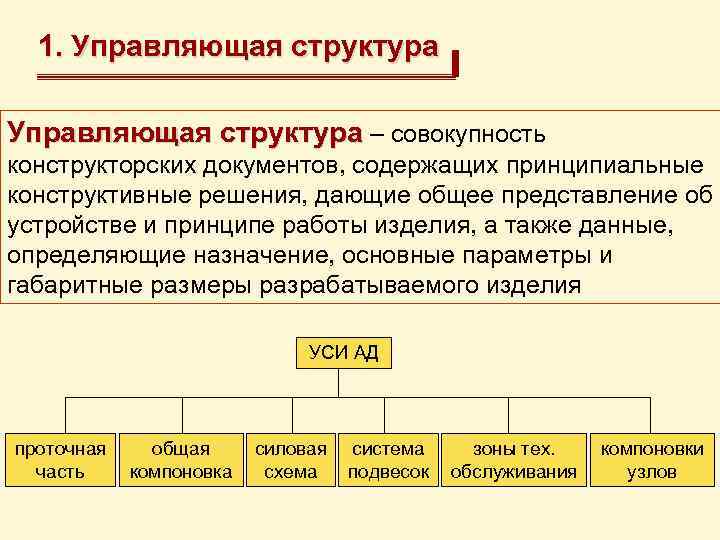 1. Управляющая структура

Управляющая структура – совокупность конструкторских документов, содержащих принципиальные конструктивные решения, дающие общее представление об устройстве и принципе работы изделия, а также данные, определяющие назначение, основные параметры и габаритные размеры разрабатываемого изделия

УСИ АД

проточная часть

общая компоновка

силовая схема

система подвесок

зоны тех. обслуживания

компоновки узлов